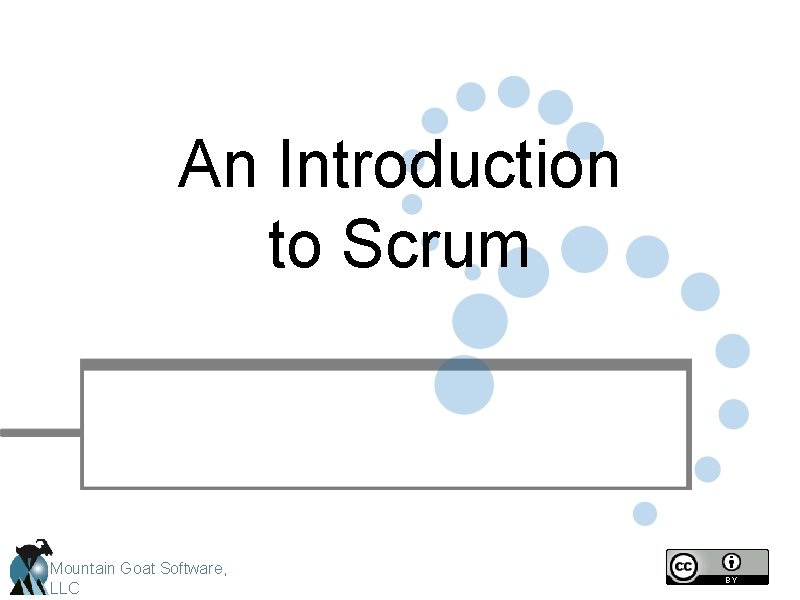 An Introduction to Scrum

Mountain Goat Software, LLC

cc BY